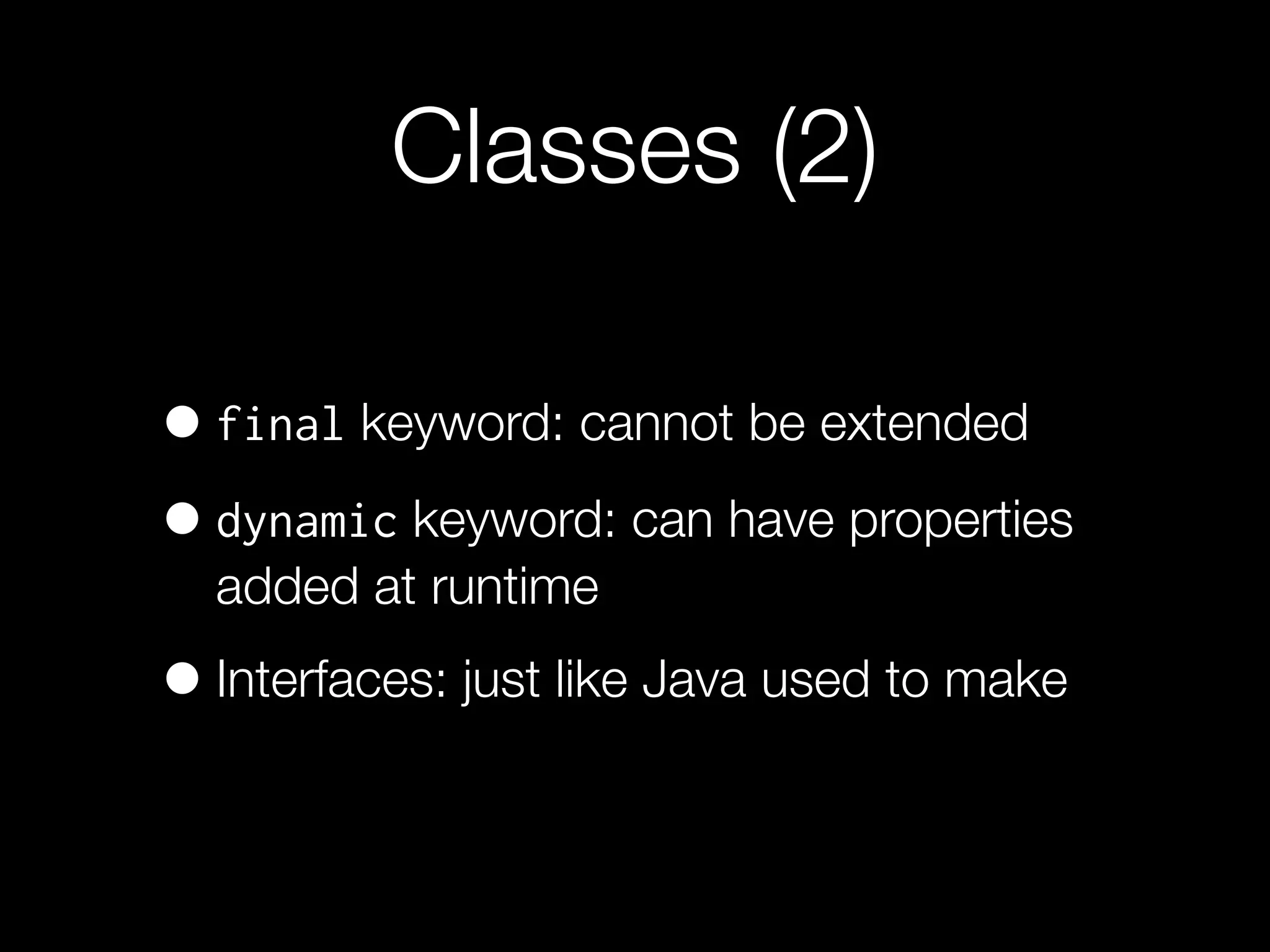 Classes (2)

• final keyword: cannot be extended

• dynamic keyword: can have properties added at runtime

• Interfaces: just like Java used to make